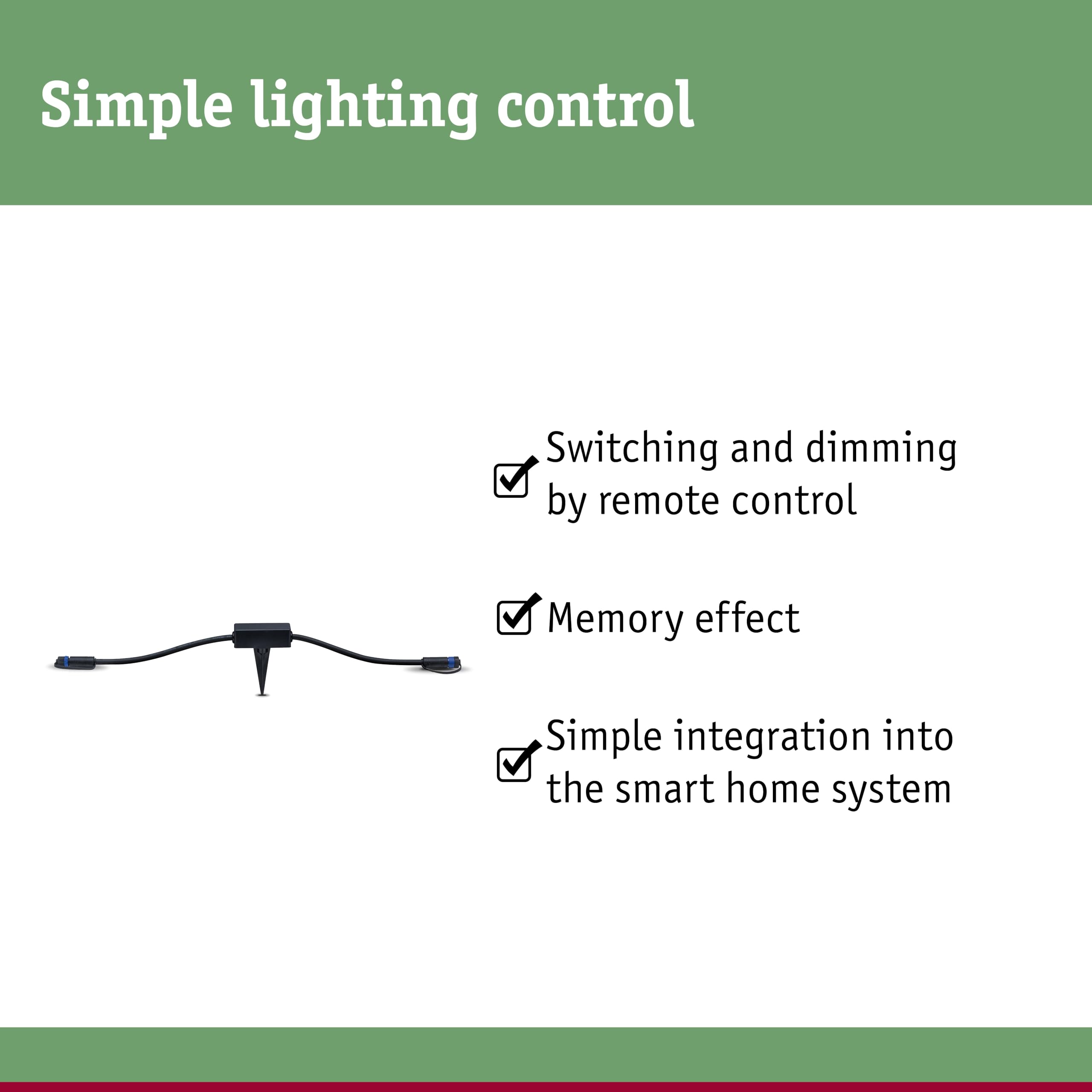 Simple lighting control

Switching and dimming by remote control

Memory effect

Simple integration into the smart home system